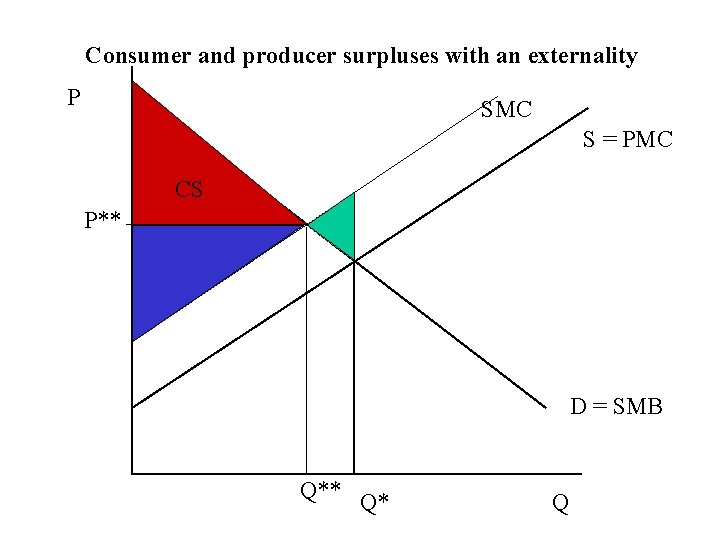 Consumer and producer surpluses with an externality

P

SMC

S = PMC

CS

P**

D = SMB

Q**

Q*

Q